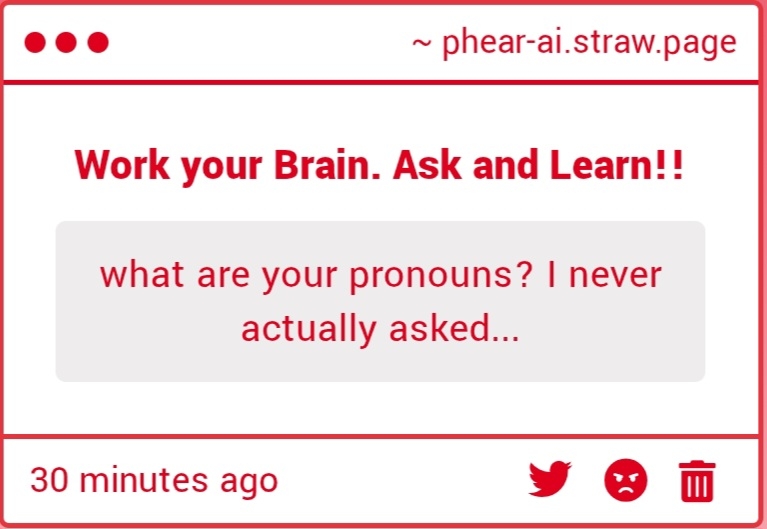 ~ phear-ai.straw.page

Work your Brain. Ask and Learn!!

what are your pronouns? I never actually asked...

30 minutes ago